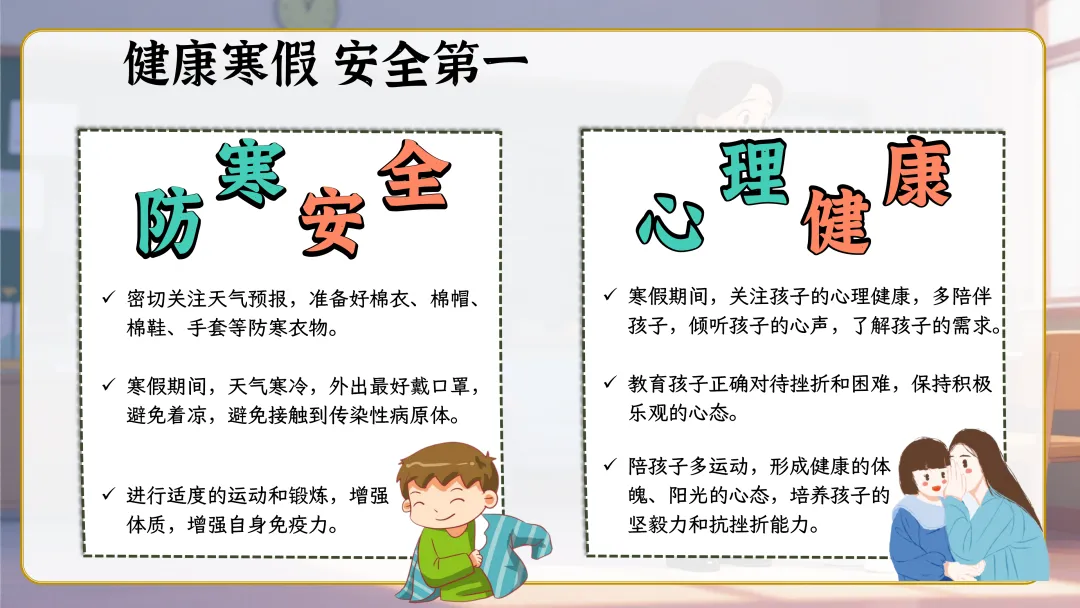 健康寒假 安全第一

防寒安全

✓ 密切关注天气预报，准备好棉衣、棉帽、棉鞋、手套等防寒衣物。

✓ 寒假期间，天气寒冷，外出最好戴口罩，避免着凉，避免接触到传染性病原体。

✓ 进行适度的运动和锻炼，增强体质，增强自身免疫力。

心理健康

✓ 寒假期间，关注孩子的心理健康，多陪伴孩子，倾听孩子的心声，了解孩子的需求。

✓ 教育孩子正确对待挫折和困难，保持积极乐观的心态。

✓ 陪孩子多运动，形成健康的体魄、阳光的心态，培养孩子的坚毅力和抗挫折能力。